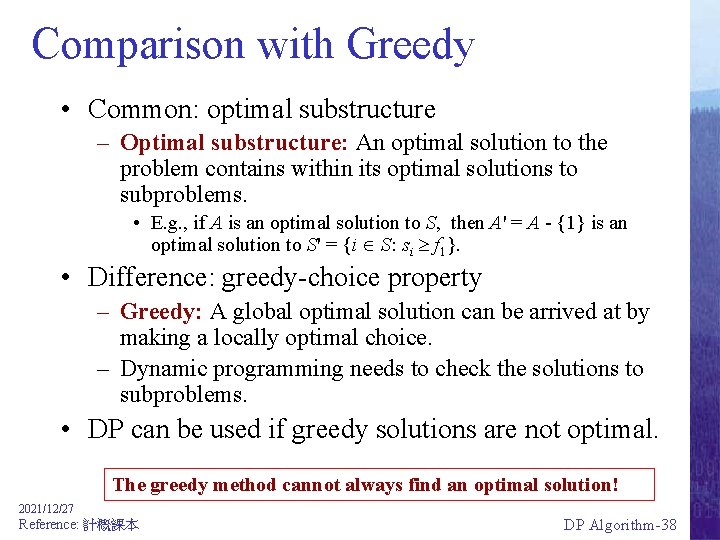 Comparison with Greedy

• Common: optimal substructure
  – Optimal substructure: An optimal solution to the problem contains within its optimal solutions to subproblems.
    • E.g., if $A$ is an optimal solution to $S$, then $A' = A - \{1\}$ is an optimal solution to $S' = \{i \in S: s_i \geq f_1\}$.
• Difference: greedy-choice property
  – Greedy: A global optimal solution can be arrived at by making a locally optimal choice.
  – Dynamic programming needs to check the solutions to subproblems.
• DP can be used if greedy solutions are not optimal.

The greedy method cannot always find an optimal solution!

2021/12/27
Reference: 計概課本

DP Algorithm-38